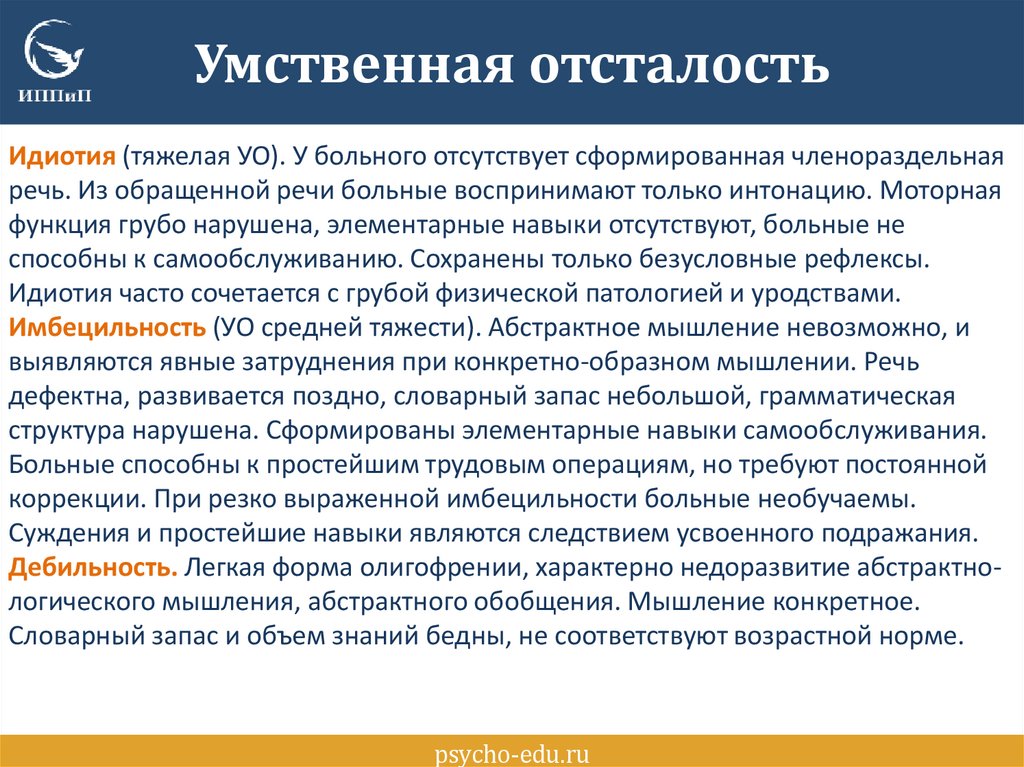 ИППиП

Умственная отсталость

Идиотия (тяжелая УО). У больного отсутствует сформированная членораздельная речь. Из обращенной речи больные воспринимают только интонацию. Моторная функция грубо нарушена, элементарные навыки отсутствуют, больные не способны к самообслуживанию. Сохранены только безусловные рефлексы. Идиотия часто сочетается с грубой физической патологией и уродствами.
Имбецильность (УО средней тяжести). Абстрактное мышление невозможно, и выявляются явные затруднения при конкретно-образном мышлении. Речь дефектна, развивается поздно, словарный запас небольшой, грамматическая структура нарушена. Сформированы элементарные навыки самообслуживания. Больные способны к простейшим трудовым операциям, но требуют постоянной коррекции. При резко выраженной имбецильности больные необучаемы. Суждения и простейшие навыки являются следствием усвоенного подражания.
Дебильность. Легкая форма олигофрении, характерно недоразвитие абстрактно-логического мышления, абстрактного обобщения. Мышление конкретное. Словарный запас и объем знаний бедны, не соответствуют возрастной норме.

psycho-edu.ru